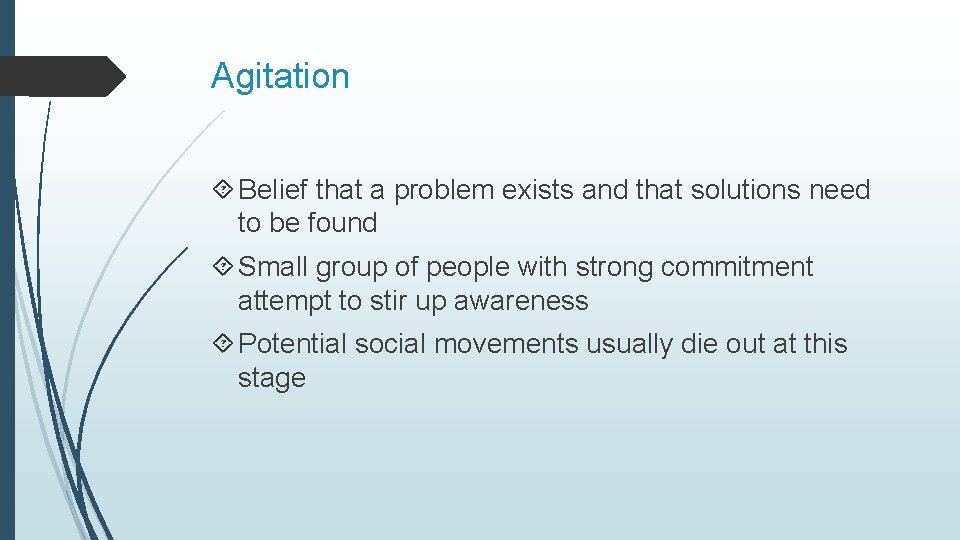 Agitation

Belief that a problem exists and that solutions need to be found

Small group of people with strong commitment attempt to stir up awareness

Potential social movements usually die out at this stage